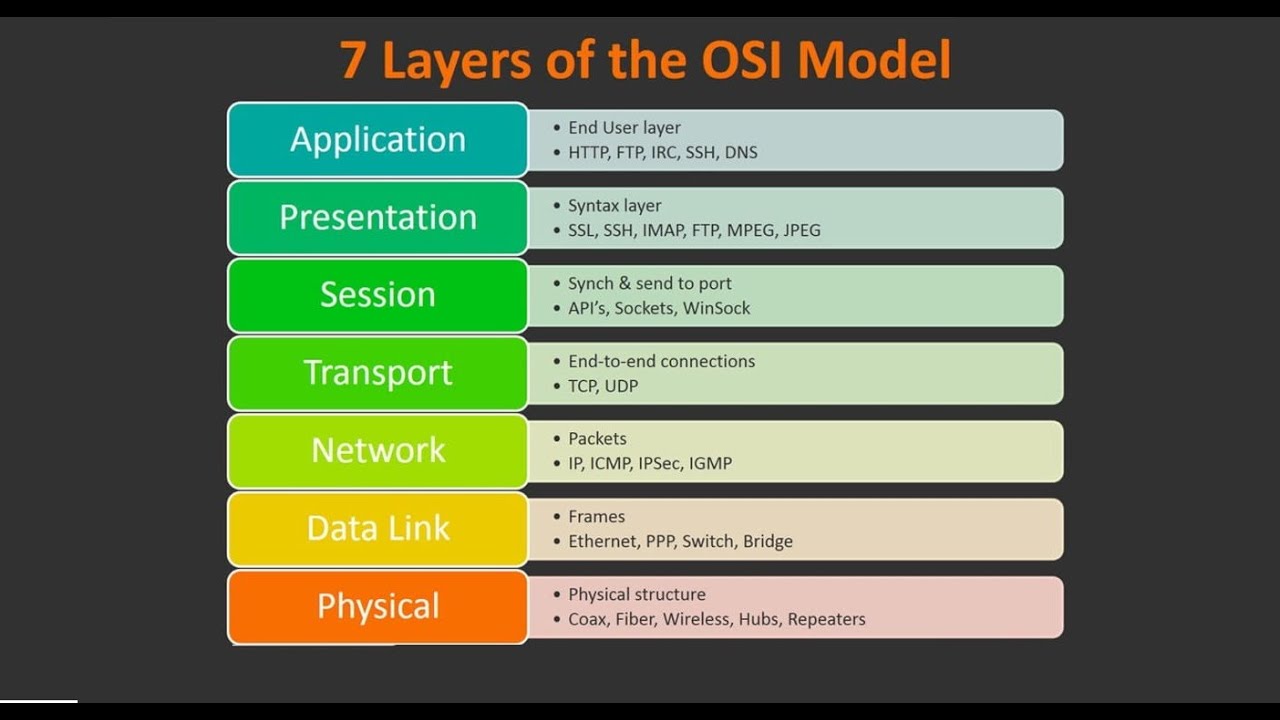 7 Layers of the OSI Model

Application
• End User layer
• HTTP, FTP, IRC, SSH, DNS

Presentation
• Syntax layer
• SSL, SSH, IMAP, FTP, MPEG, JPEG

Session
• Synch & send to port
• API's, Sockets, WinSock

Transport
• End-to-end connections
• TCP, UDP

Network
• Packets
• IP, ICMP, IPSec, IGMP

Data Link
• Frames
• Ethernet, PPP, Switch, Bridge

Physical
• Physical structure
• Coax, Fiber, Wireless, Hubs, Repeaters